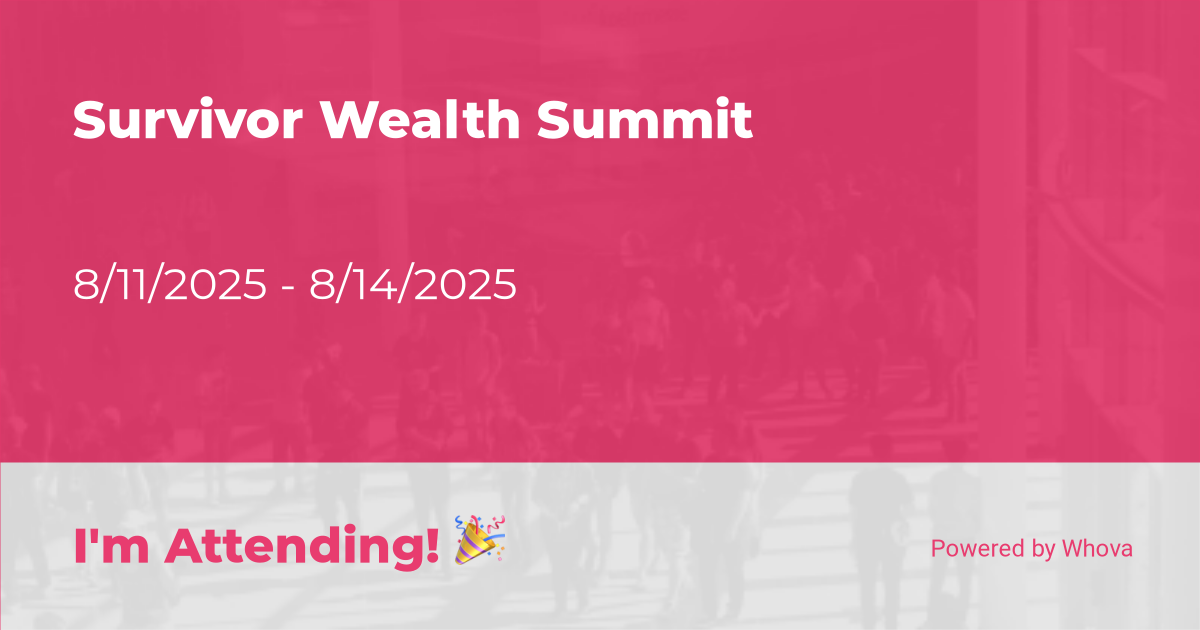 Survivor Wealth Summit

8/11/2025 - 8/14/2025

I'm Attending! 🎉

Powered by Whova